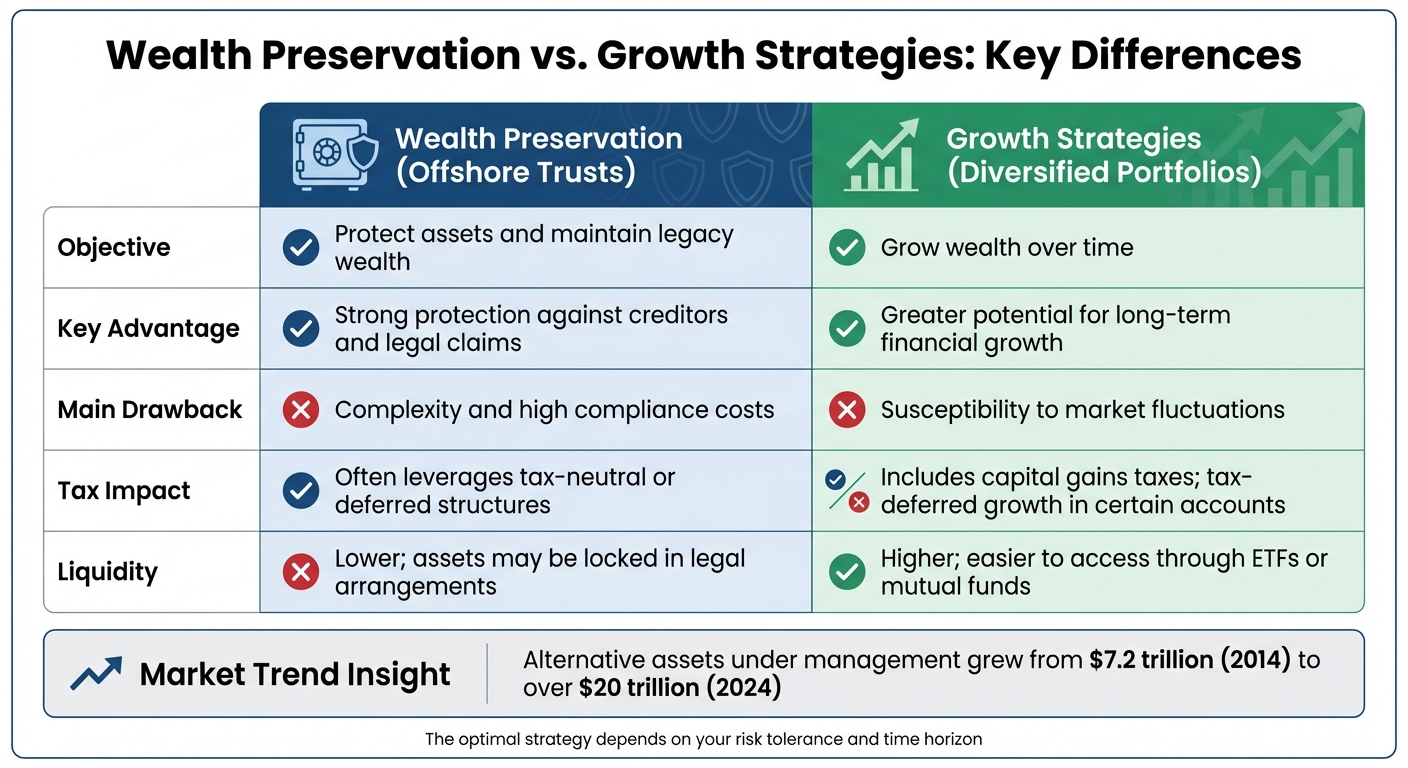 Wealth Preservation vs. Growth Strategies: Key Differences

| | Wealth Preservation (Offshore Trusts) | Growth Strategies (Diversified Portfolios) |
|---|---|---|
| Objective | Protect assets and maintain legacy wealth | Grow wealth over time |
| Key Advantage | Strong protection against creditors and legal claims | Greater potential for long-term financial growth |
| Main Drawback | Complexity and high compliance costs | Susceptibility to market fluctuations |
| Tax Impact | Often leverages tax-neutral or deferred structures | Includes capital gains taxes; tax-deferred growth in certain accounts |
| Liquidity | Lower; assets may be locked in legal arrangements | Higher; easier to access through ETFs or mutual funds |

Market Trend Insight

Alternative assets under management grew from $7.2 trillion (2014) to over $20 trillion (2024)

The optimal strategy depends on your risk tolerance and time horizon